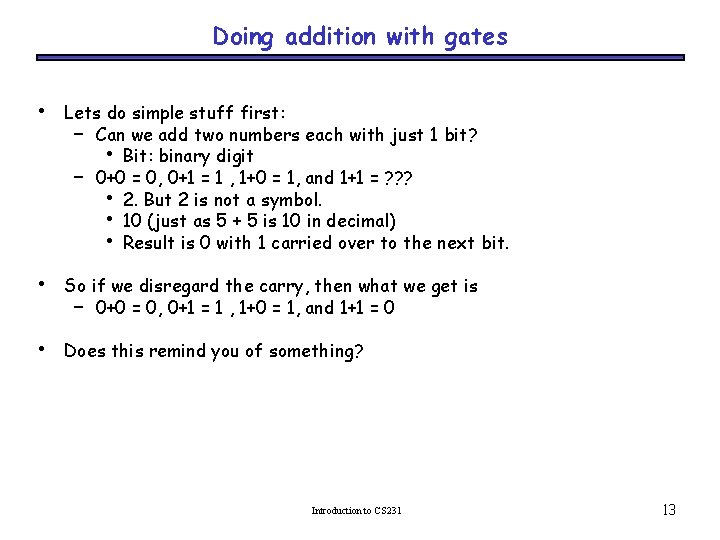 Doing addition with gates

• Lets do simple stuff first:
  – Can we add two numbers each with just 1 bit?
    • Bit: binary digit
  – 0+0 = 0, 0+1 = 1 , 1+0 = 1, and 1+1 = ???
    • 2. But 2 is not a symbol.
    • 10 (just as 5 + 5 is 10 in decimal)
    • Result is 0 with 1 carried over to the next bit.

• So if we disregard the carry, then what we get is
  – 0+0 = 0, 0+1 = 1 , 1+0 = 1, and 1+1 = 0

• Does this remind you of something?

Introduction to CS231

13